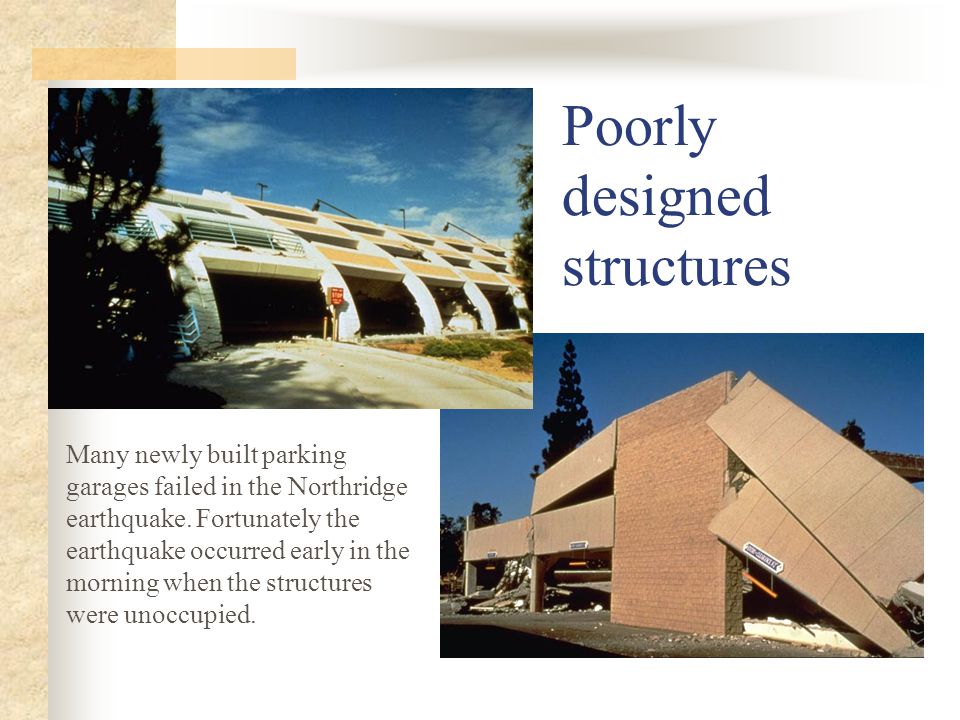 Poorly designed structures

Many newly built parking garages failed in the Northridge earthquake. Fortunately the earthquake occurred early in the morning when the structures were unoccupied.